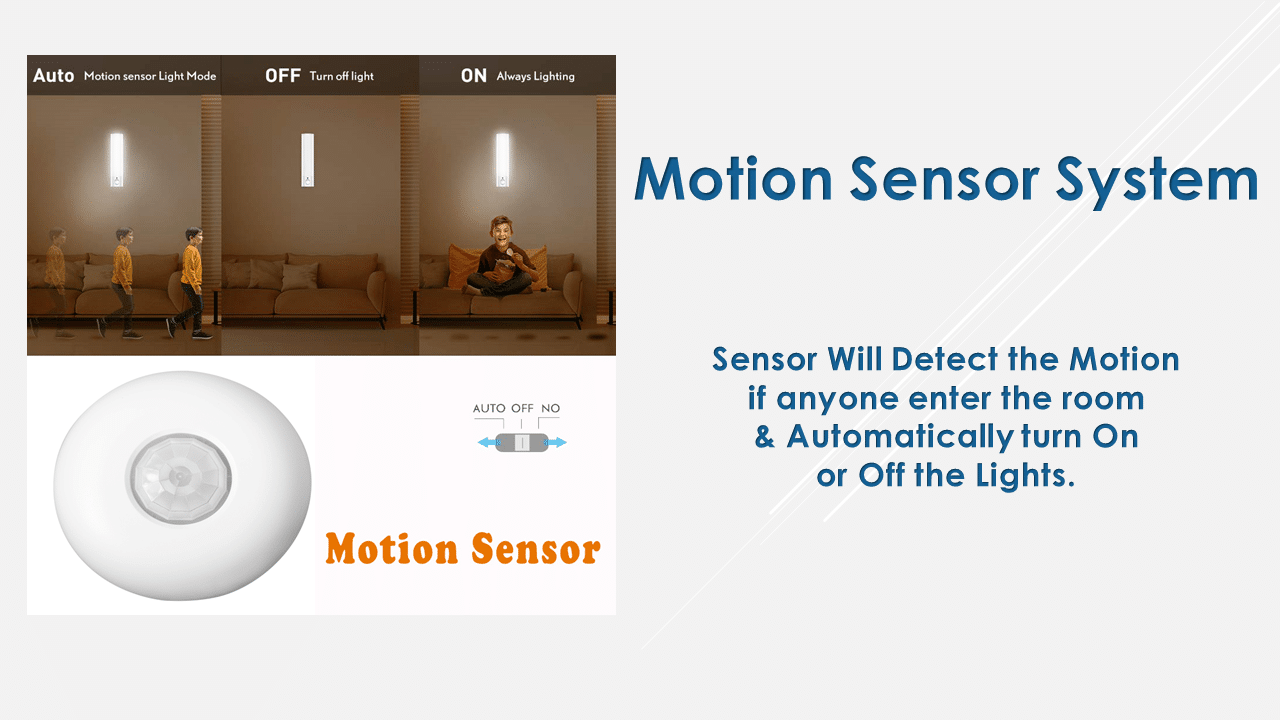 Auto Motion sensor Light Mode

OFF Turn off light

ON Always Lighting

AUTO OFF NO

Motion Sensor

Motion Sensor System

Sensor Will Detect the Motion if anyone enter the room & Automatically turn On or Off the Lights.